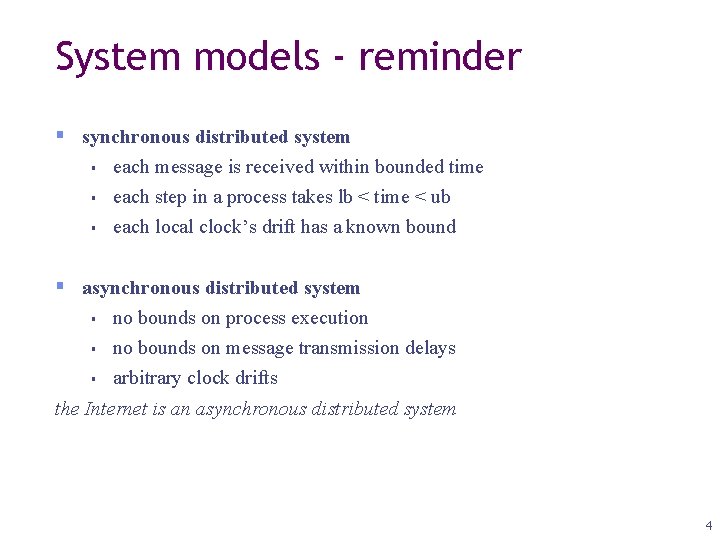 System models - reminder

- synchronous distributed system
  - each message is received within bounded time
  - each step in a process takes lb < time < ub
  - each local clock's drift has a known bound

- asynchronous distributed system
  - no bounds on process execution
  - no bounds on message transmission delays
  - arbitrary clock drifts

the Internet is an asynchronous distributed system

4